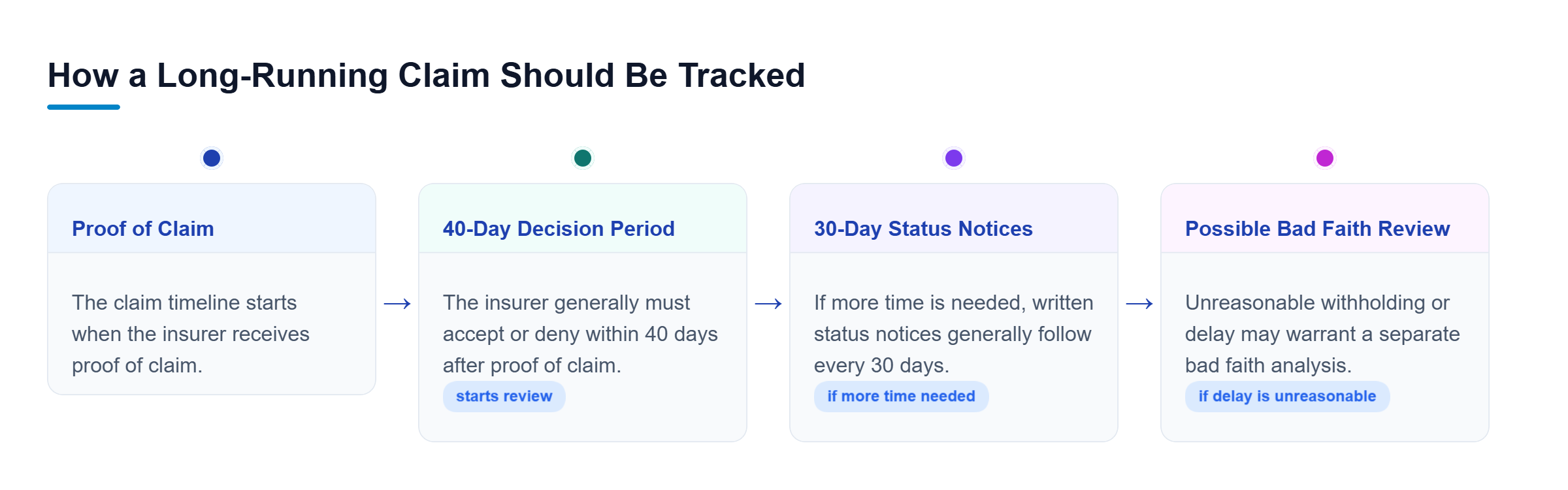 How a Long-Running Claim Should Be Tracked

Proof of Claim

The claim timeline starts when the insurer receives proof of claim.

→

40-Day Decision Period

The insurer generally must accept or deny within 40 days after proof of claim.

starts review

→

30-Day Status Notices

If more time is needed, written status notices generally follow every 30 days.

if more time needed

→

Possible Bad Faith Review

Unreasonable withholding or delay may warrant a separate bad faith analysis.

if delay is unreasonable